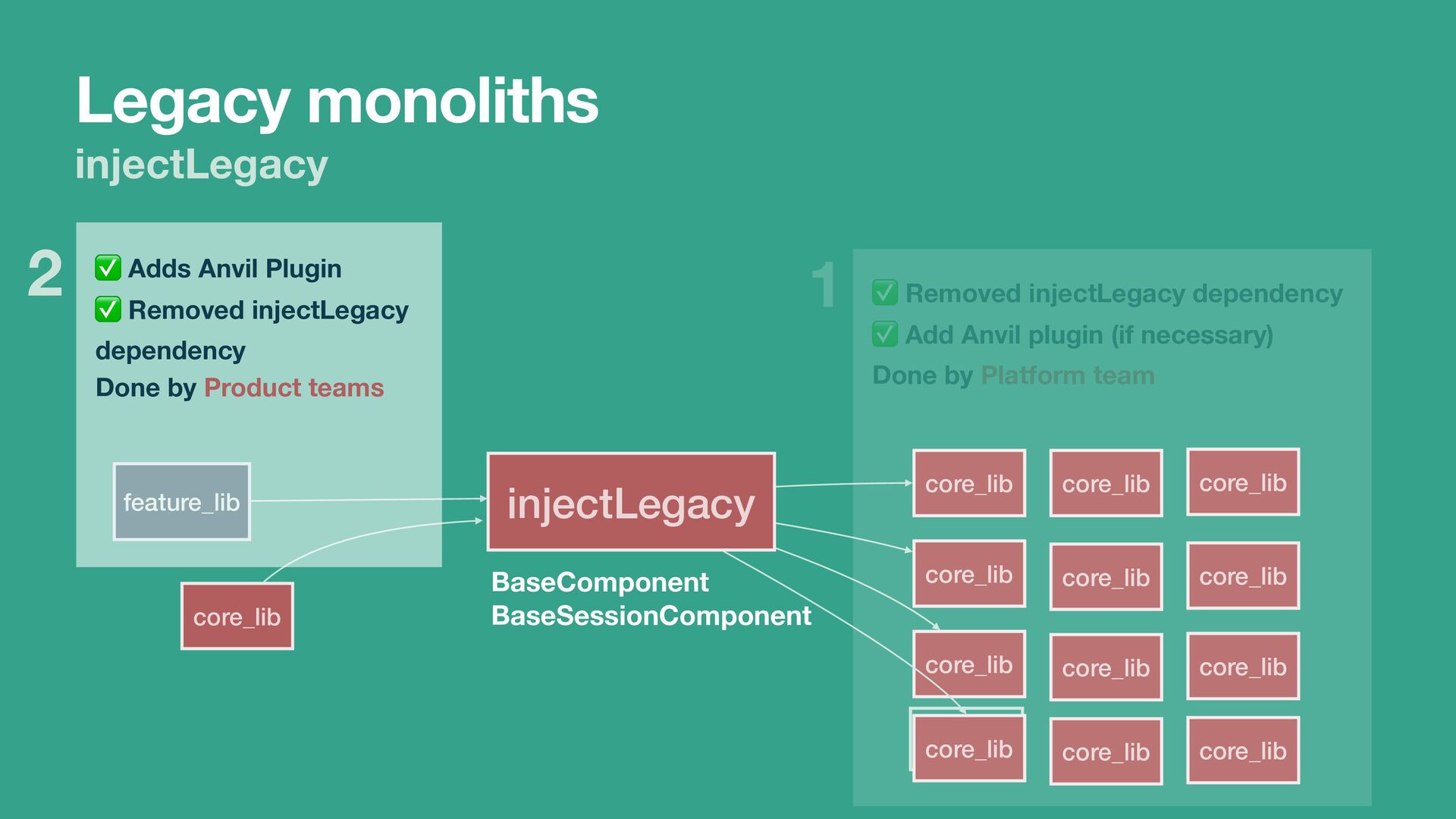 Legacy monoliths
injectLegacy

2
✅ Adds Anvil Plugin
✅ Removed injectLegacy dependency
Done by Product teams

feature_lib

core_lib

injectLegacy

BaseComponent
BaseSessionComponent

1
✅ Removed injectLegacy dependency
✅ Add Anvil plugin (if necessary)
Done by Platform team

core_lib
core_lib
core_lib
core_lib
core_lib
core_lib
core_lib
core_lib
core_lib
core_lib
core_lib
core_lib